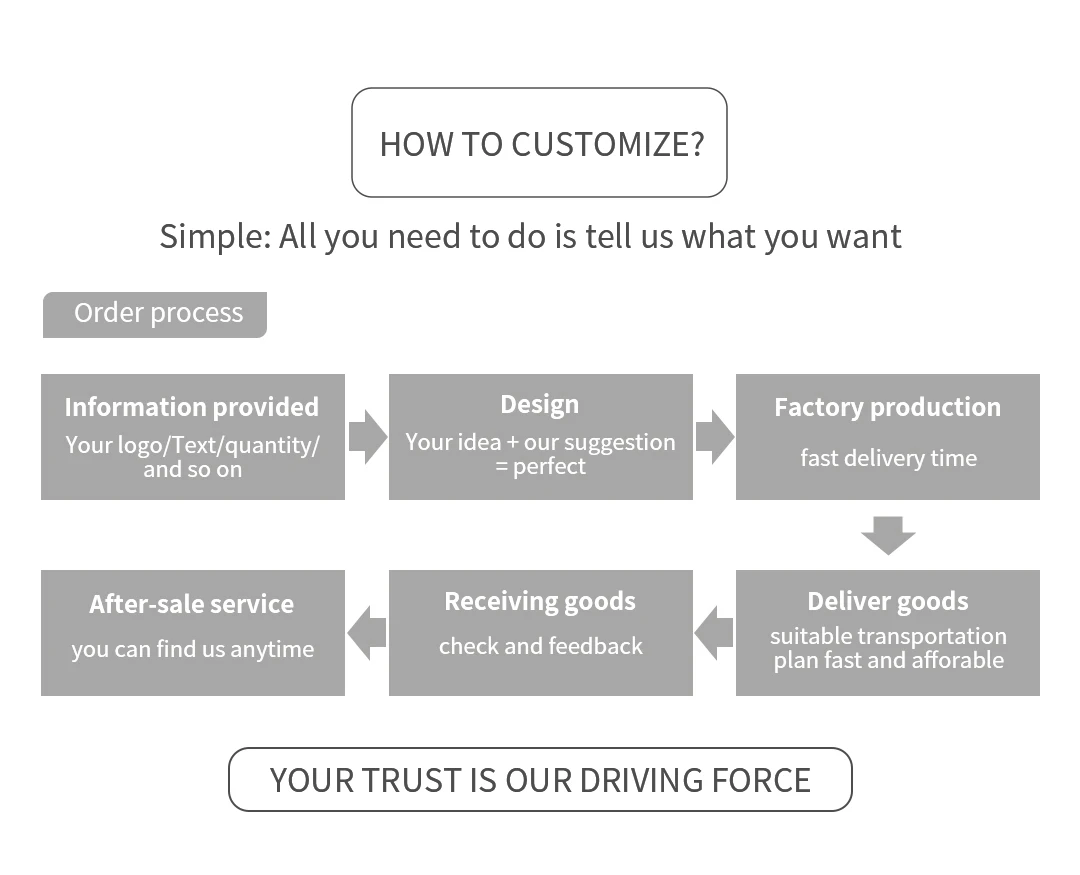 HOW TO CUSTOMIZE?

Simple: All you need to do is tell us what you want

Order process

Information provided
Your logo/Text/quantity/ and so on

Design
Your idea + our suggestion = perfect

Factory production
fast delivery time

Deliver goods
suitable transportation plan fast and afforable

Receiving goods
check and feedback

After-sale service
you can find us anytime

YOUR TRUST IS OUR DRIVING FORCE